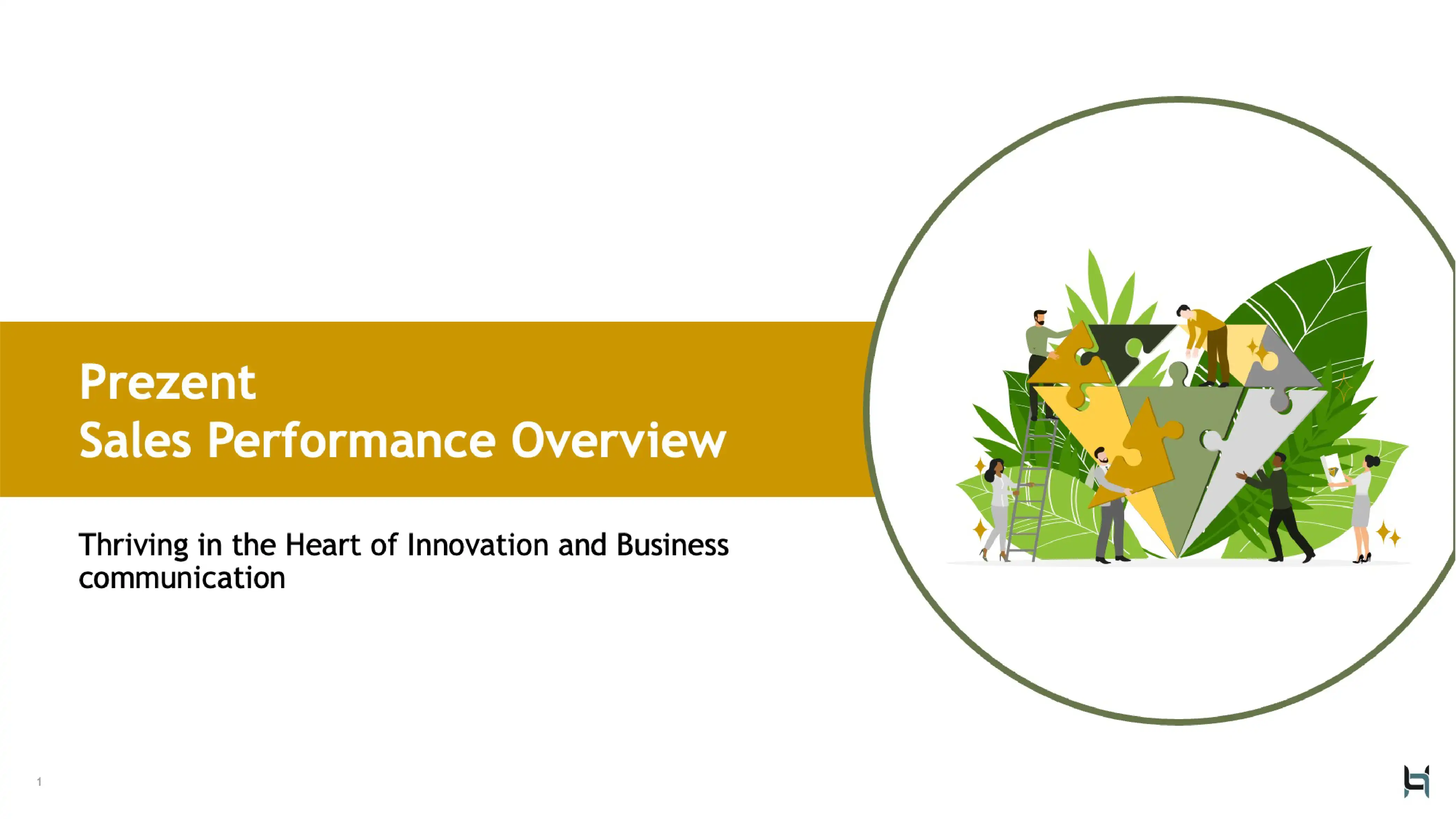 Prezent
Sales Performance Overview

Thriving in the Heart of Innovation and Business communication

1